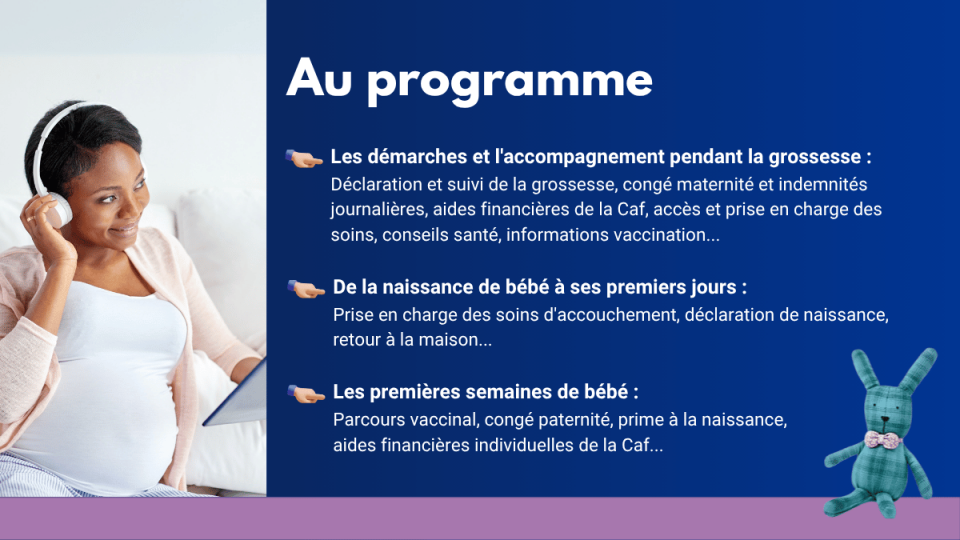 Au programme

Les démarches et l'accompagnement pendant la grossesse :
Déclaration et suivi de la grossesse, congé maternité et indemnités journalières, aides financières de la Caf, accès et prise en charge des soins, conseils santé, informations vaccination...

De la naissance de bébé à ses premiers jours :
Prise en charge des soins d'accouchement, déclaration de naissance, retour à la maison...

Les premières semaines de bébé :
Parcours vaccinal, congé paternité, prime à la naissance, aides financières individuelles de la Caf...